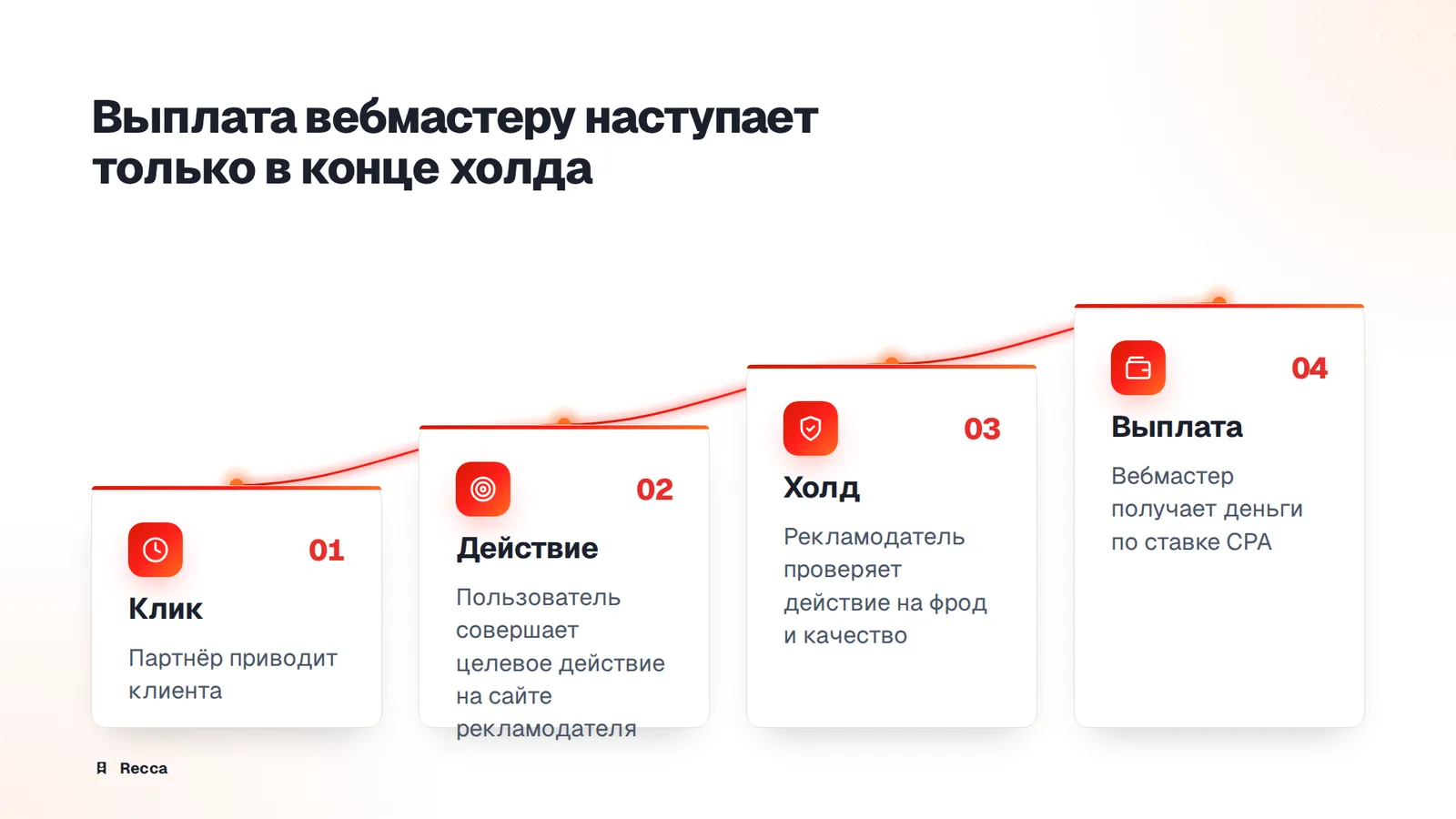 Выплата вебмастеру наступает только в конце холда

01
Клик
Партнёр приводит клиента

02
Действие
Пользователь совершает целевое действие на сайте рекламодателя

03
Холд
Рекламодатель проверяет действие на фрод и качество

04
Выплата
Вебмастер получает деньги по ставке CPA

Recca